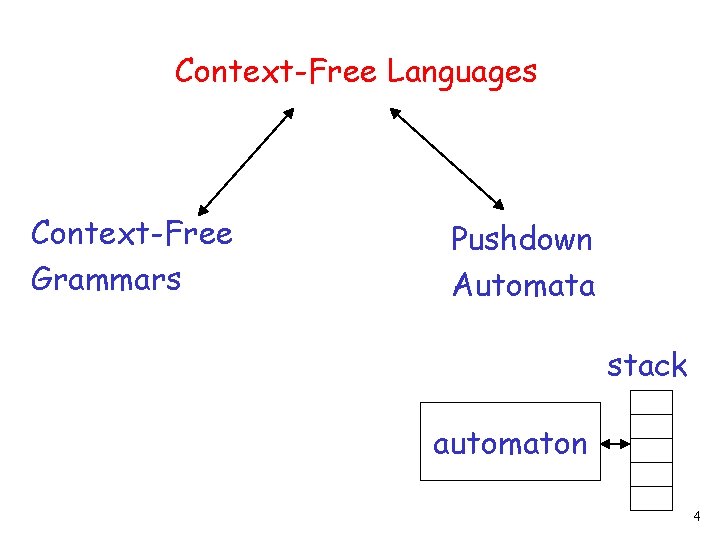 Context-Free Languages

Context-Free Grammars

Pushdown Automata

stack

automaton

4